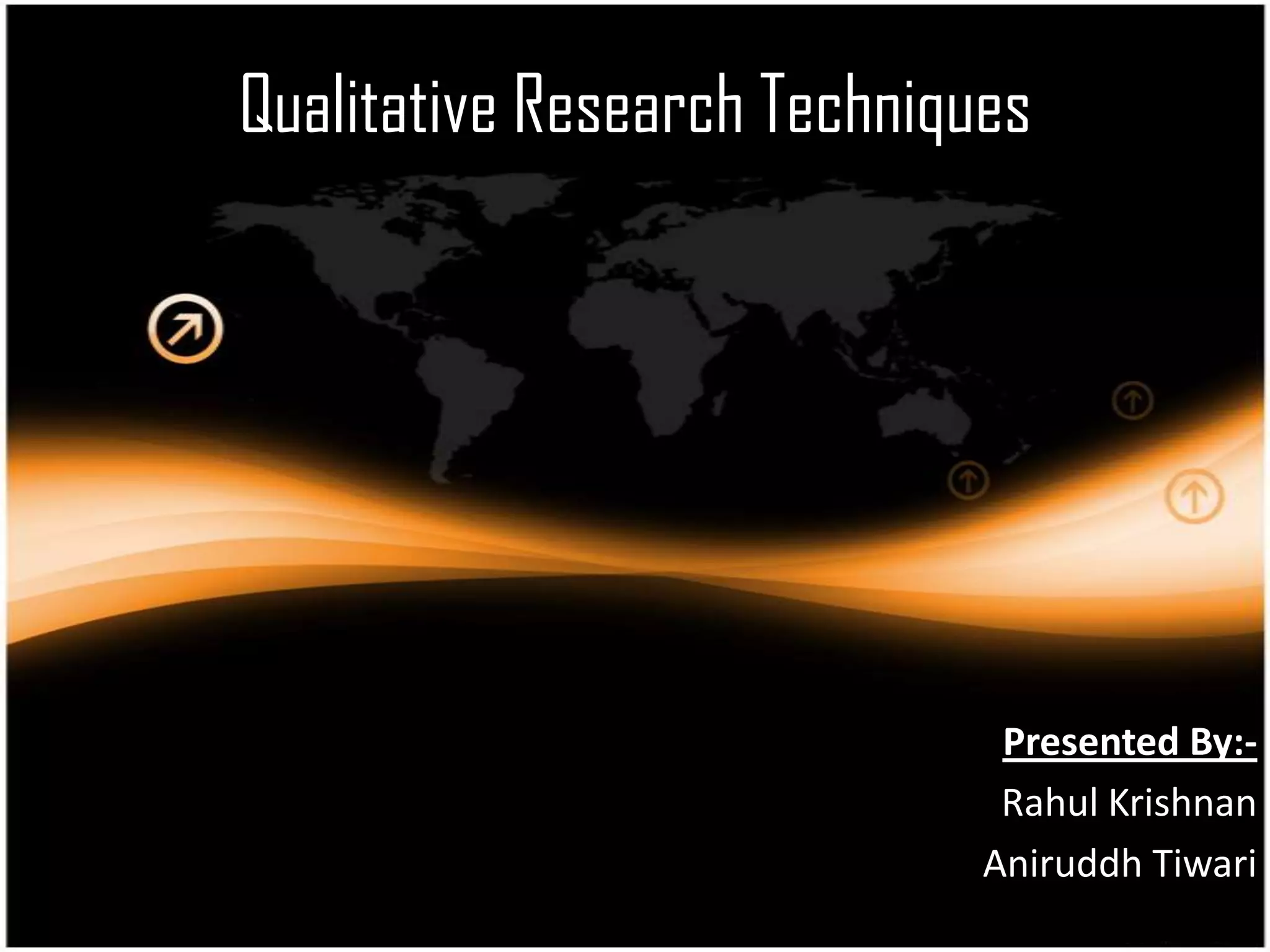 Qualitative Research Techniques

Presented By:-

Rahul Krishnan

Aniruddh Tiwari